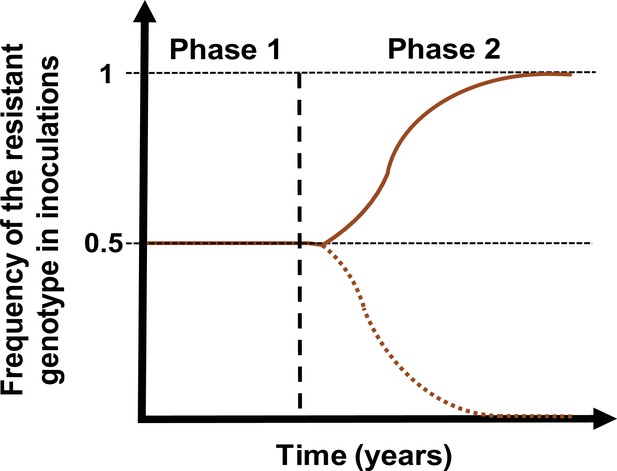 Frequency of the resistant genotype in inoculations

Phase 1

Phase 2

1

0.5

Time (years)